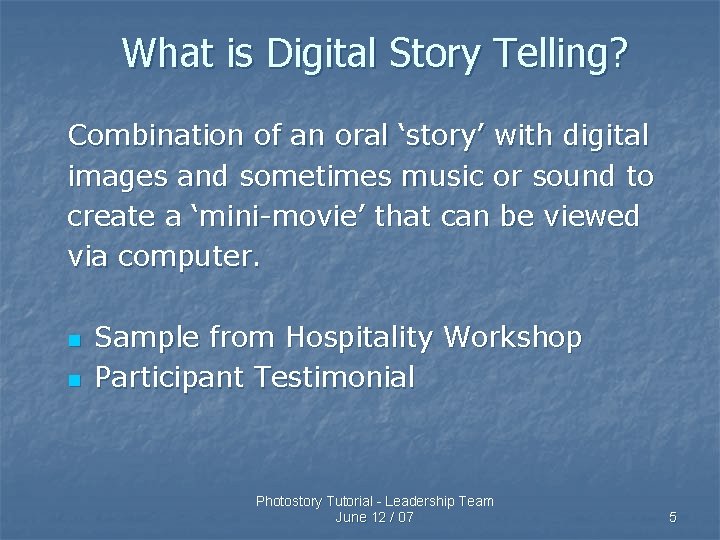 What is Digital Story Telling?

Combination of an oral ‘story’ with digital images and sometimes music or sound to create a ‘mini-movie’ that can be viewed via computer.

- Sample from Hospitality Workshop
- Participant Testimonial

Photostory Tutorial - Leadership Team
June 12 / 07

5